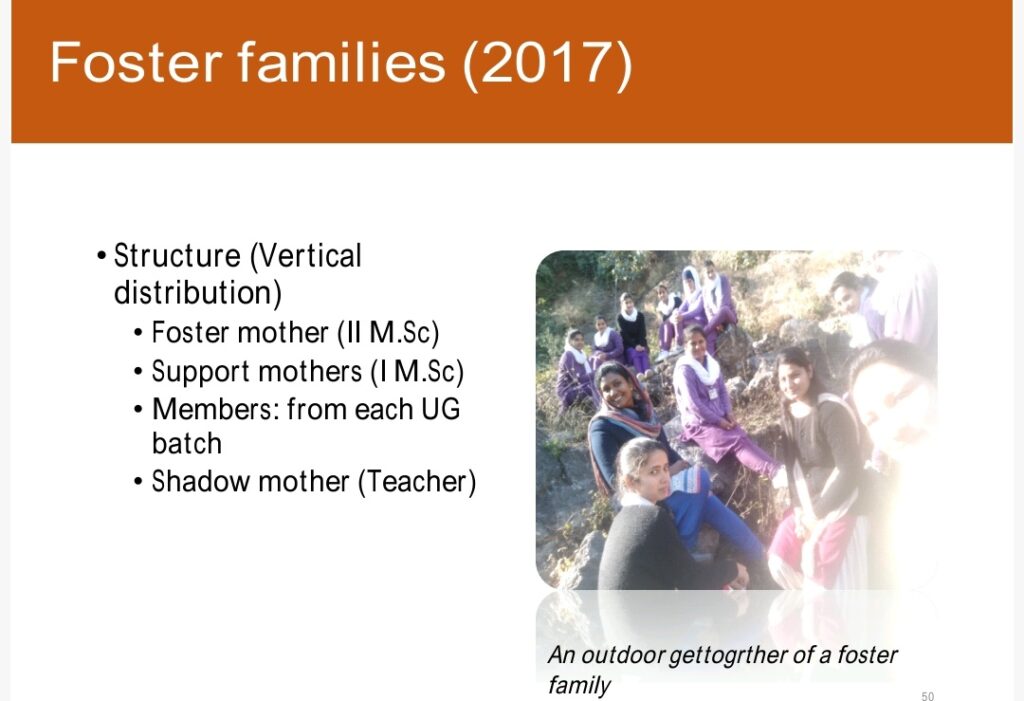 Foster families (2017)

• Structure (Vertical distribution)
  • Foster mother (II M.Sc)
  • Support mothers (I M.Sc)
  • Members: from each UG batch
  • Shadow mother (Teacher)

An outdoor gettogrther of a foster family

50